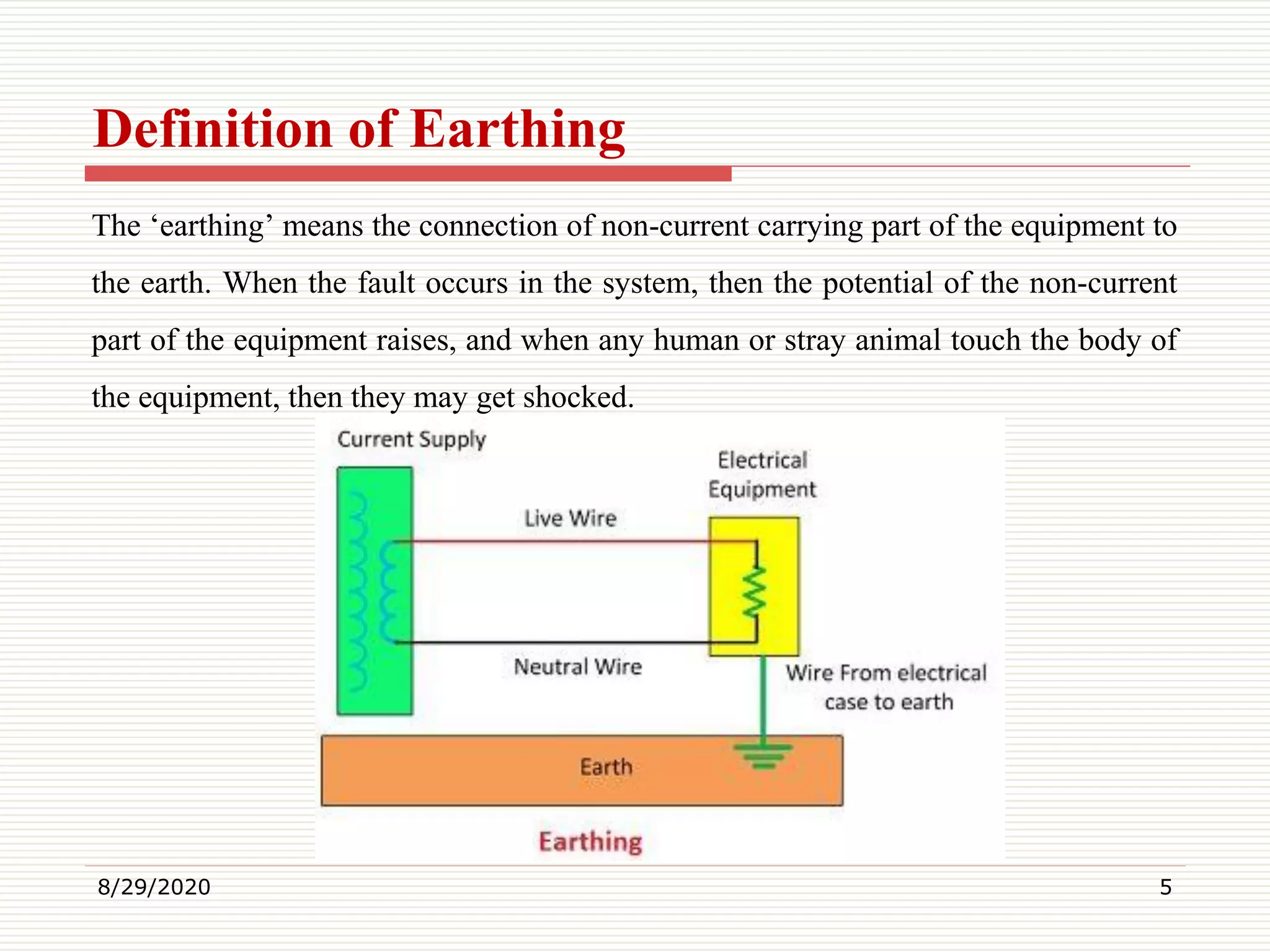 Definition of Earthing

The ‘earthing’ means the connection of non-current carrying part of the equipment to the earth. When the fault occurs in the system, then the potential of the non-current part of the equipment raises, and when any human or stray animal touch the body of the equipment, then they may get shocked.

Current Supply

Electrical Equipment

Live Wire

Neutral Wire

Wire From electrical case to earth

Earth

Earthing

8/29/2020

5